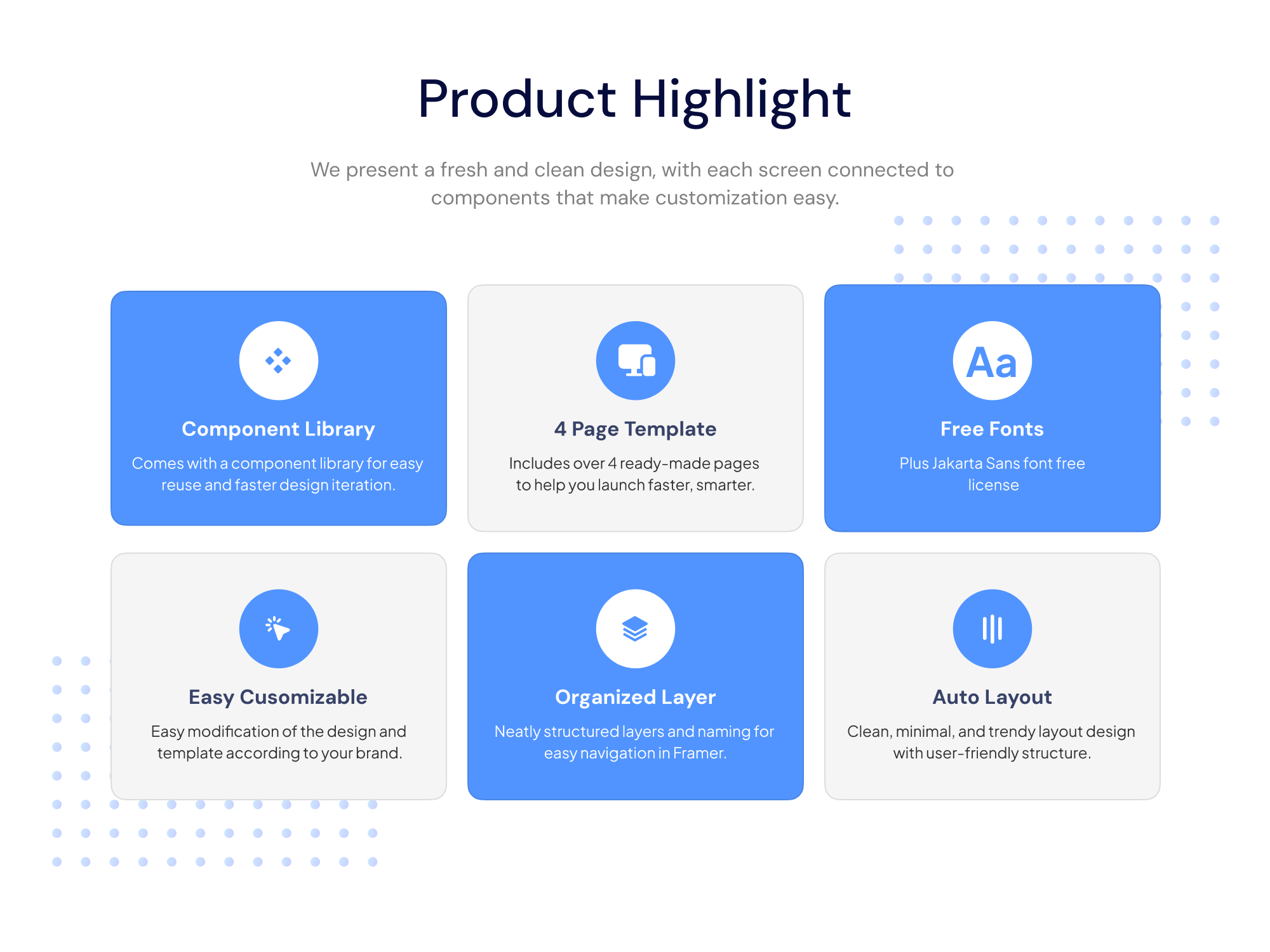 Product Highlight

We present a fresh and clean design, with each screen connected to components that make customization easy.

Component Library

Comes with a component library for easy reuse and faster design iteration.

4 Page Template

Includes over 4 ready-made pages to help you launch faster, smarter.

Aa

Free Fonts

Plus Jakarta Sans font free license

Easy Cusomizable

Easy modification of the design and template according to your brand.

Organized Layer

Neatly structured layers and naming for easy navigation in Framer.

Auto Layout

Clean, minimal, and trendy layout design with user-friendly structure.